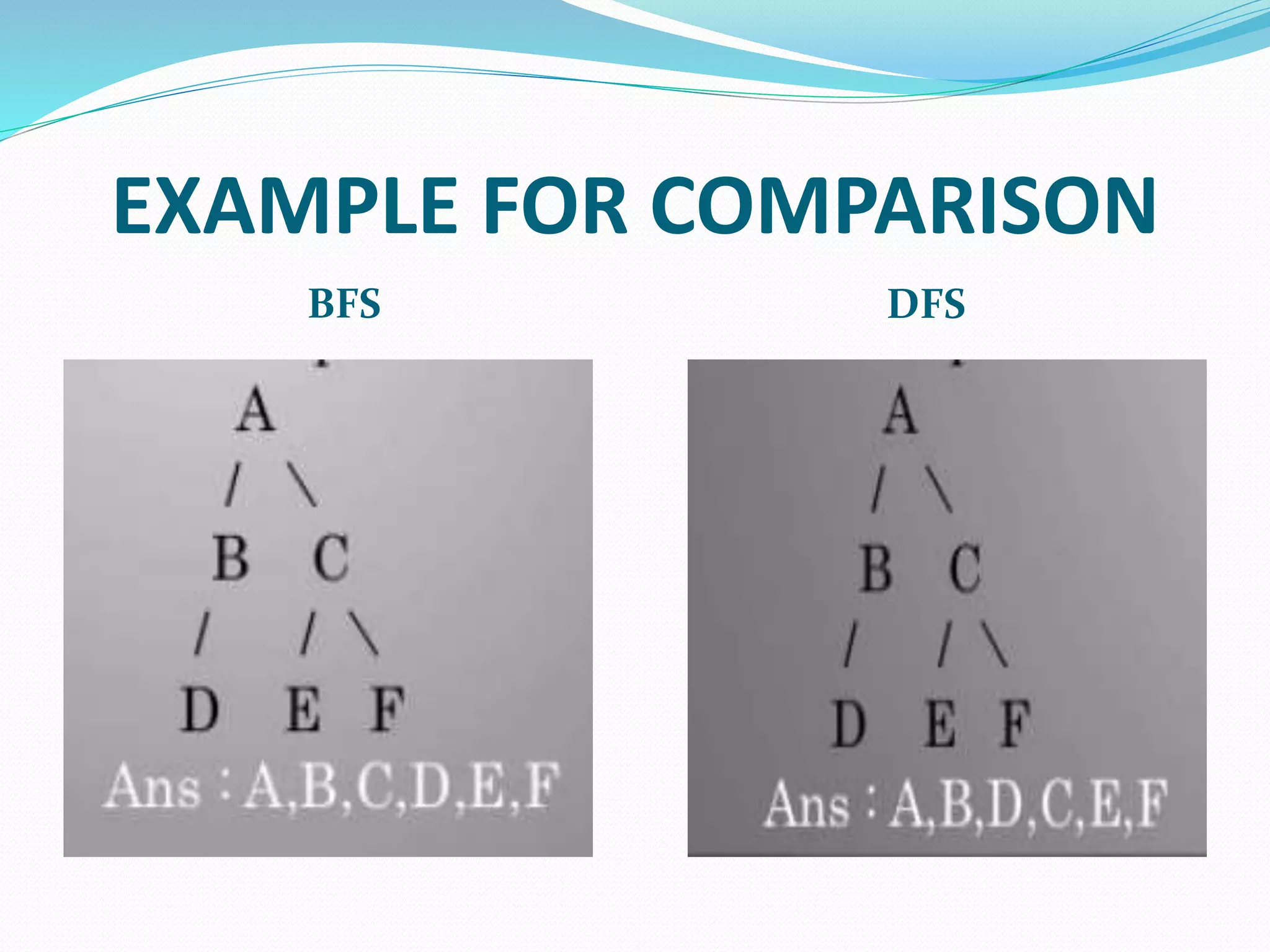 EXAMPLE FOR COMPARISON

BFS

A
/ \
B C
/ / \
D E F
Ans : A,B,C,D,E,F

DFS

A
/ \
B C
/ / \
D E F
Ans : A,B,D,C,E,F